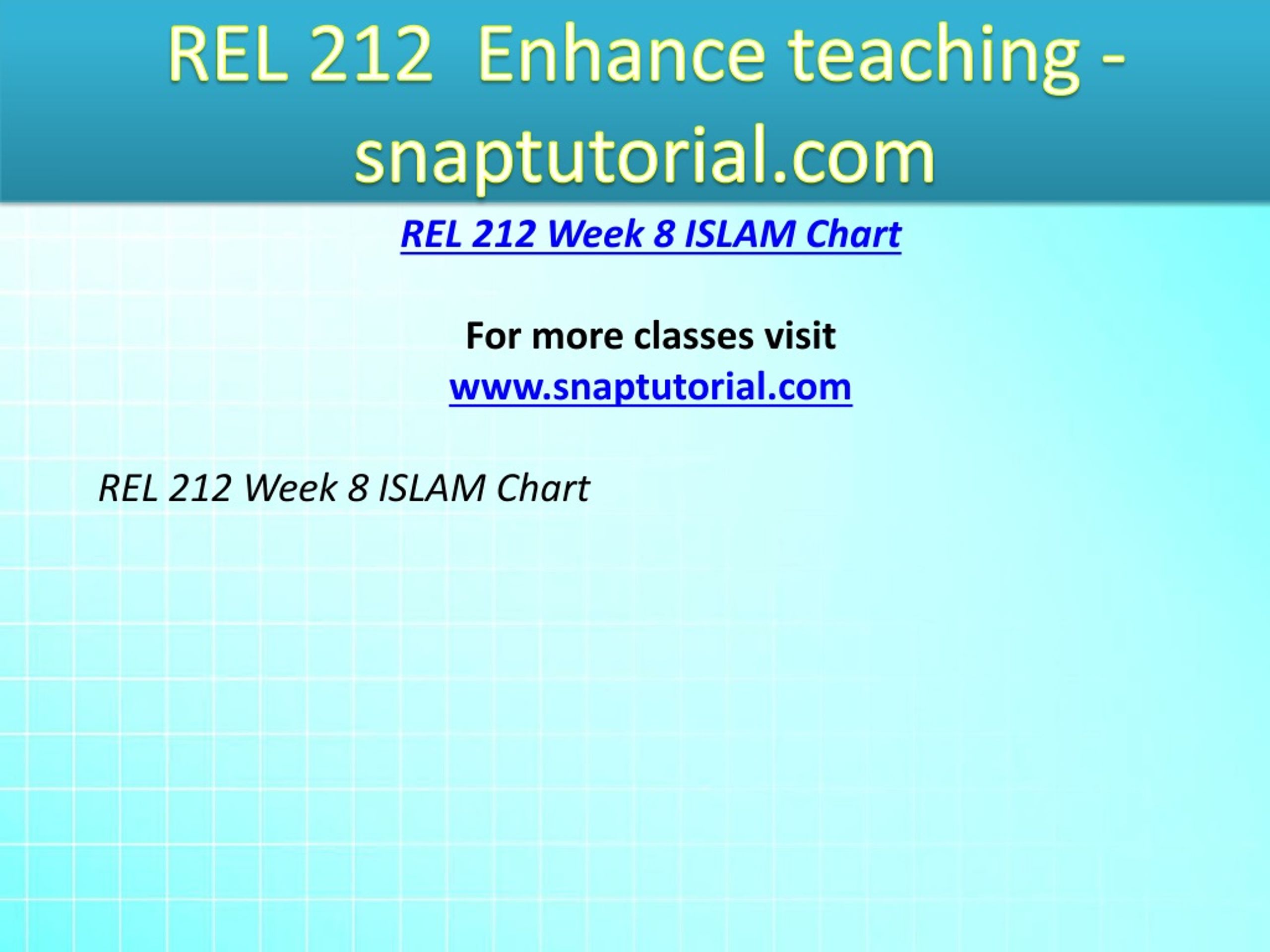 REL 212  Enhance teaching - snaptutorial.com

REL 212 Week 8 ISLAM Chart

For more classes visit
www.snaptutorial.com

REL 212 Week 8 ISLAM Chart